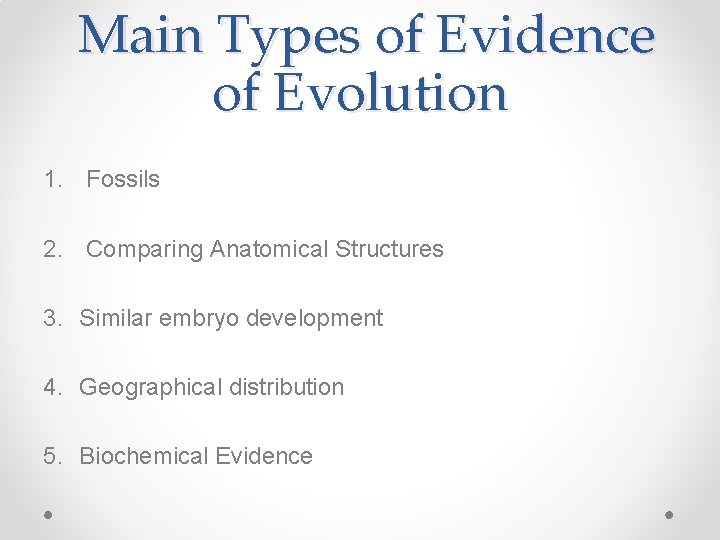 Main Types of Evidence of Evolution

1. Fossils

2. Comparing Anatomical Structures

3. Similar embryo development

4. Geographical distribution

5. Biochemical Evidence